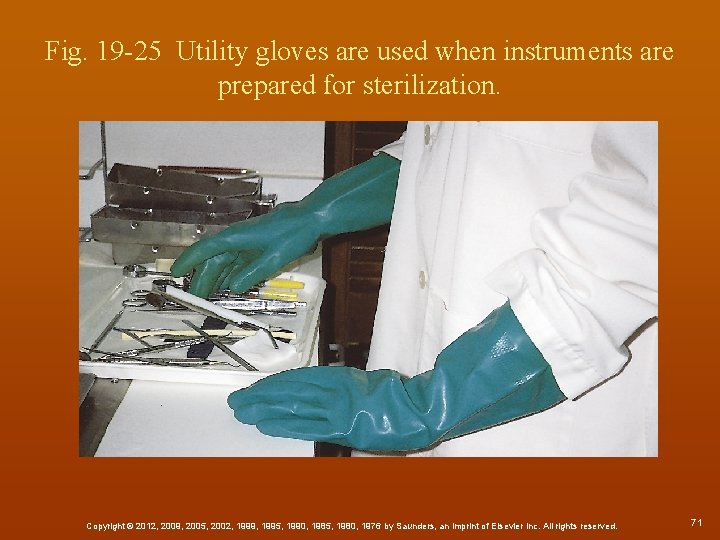 Fig. 19-25 Utility gloves are used when instruments are prepared for sterilization.

Copyright © 2012, 2009, 2005, 2002, 1999, 1995, 1990, 1985, 1980, 1976 by Saunders, an imprint of Elsevier Inc. All rights reserved.

71